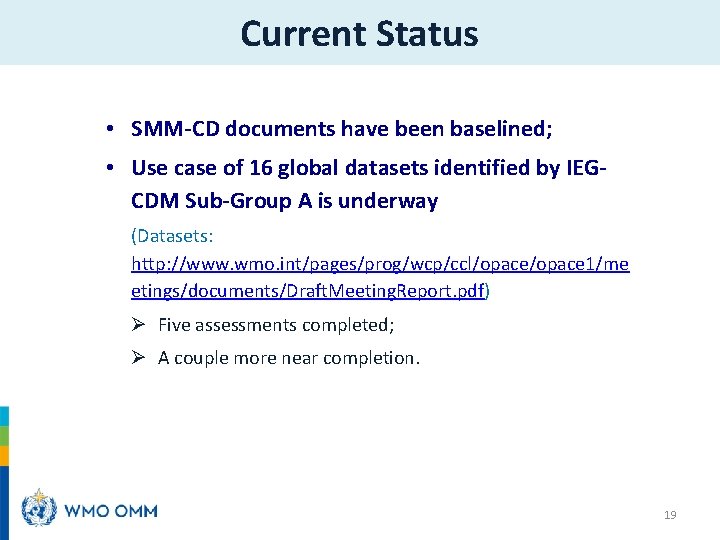 Current Status

• SMM-CD documents have been baselined;

• Use case of 16 global datasets identified by IEG-CDM Sub-Group A is underway

(Datasets: http://www.wmo.int/pages/prog/wcp/ccl/opace/opace1/meetings/documents/DraftMeetingReport.pdf)

➢ Five assessments completed;

➢ A couple more near completion.

WMO OMM

19